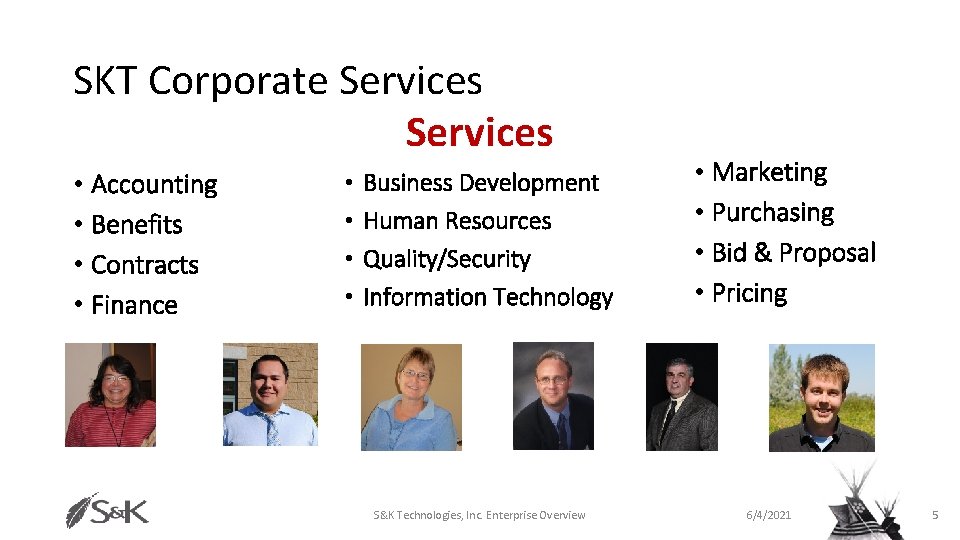 SKT Corporate Services

Services

• Accounting
• Benefits
• Contracts
• Finance

• Business Development
• Human Resources
• Quality/Security
• Information Technology

• Marketing
• Purchasing
• Bid & Proposal
• Pricing

S&K

S&K Technologies, Inc. Enterprise Overview

6/4/2021

5